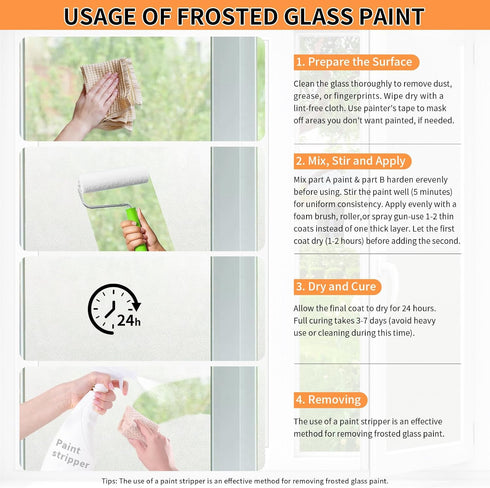 USAGE OF FROSTED GLASS PAINT

1. Prepare the Surface

Clean the glass thoroughly to remove dust, grease, or fingerprints. Wipe dry with a lint-free cloth. Use painter's tape to mask off areas you don't want painted, if needed.

2. Mix, Stir and Apply

Mix part A paint & part B harden erevenly before using. Stir the paint well (5 minutes) for uniform consistency. Apply evenly with a foam brush, roller,or spray gun-use 1-2 thin coats instead of one thick layer. Let the first coat dry (1-2 hours) before adding the second.

24h

3. Dry and Cure

Allow the final coat to dry for 24 hours. Full curing takes 3-7 days (avoid heavy use or cleaning during this time).

Paint stripper

4. Removing

The use of a paint stripper is an effective method for removing frosted glass paint.

Tips: The use of a paint stripper is an effective method for removing frosted glass paint.